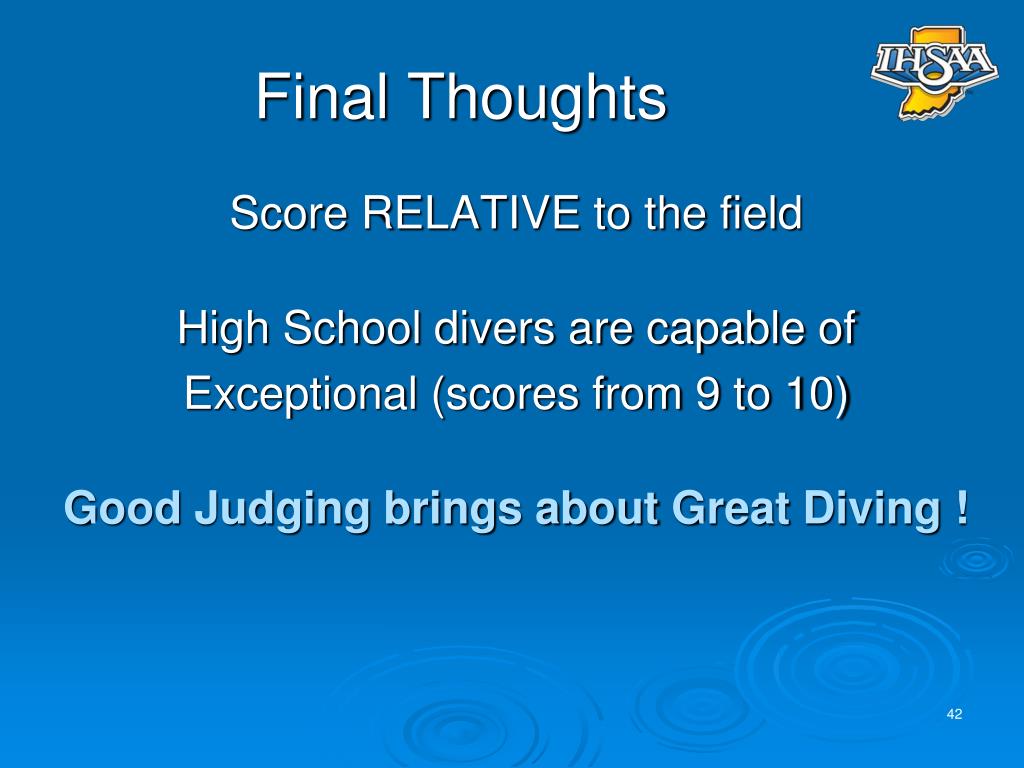 Final Thoughts

IHSAA

Score RELATIVE to the field

High School divers are capable of Exceptional (scores from 9 to 10)

Good Judging brings about Great Diving !

42